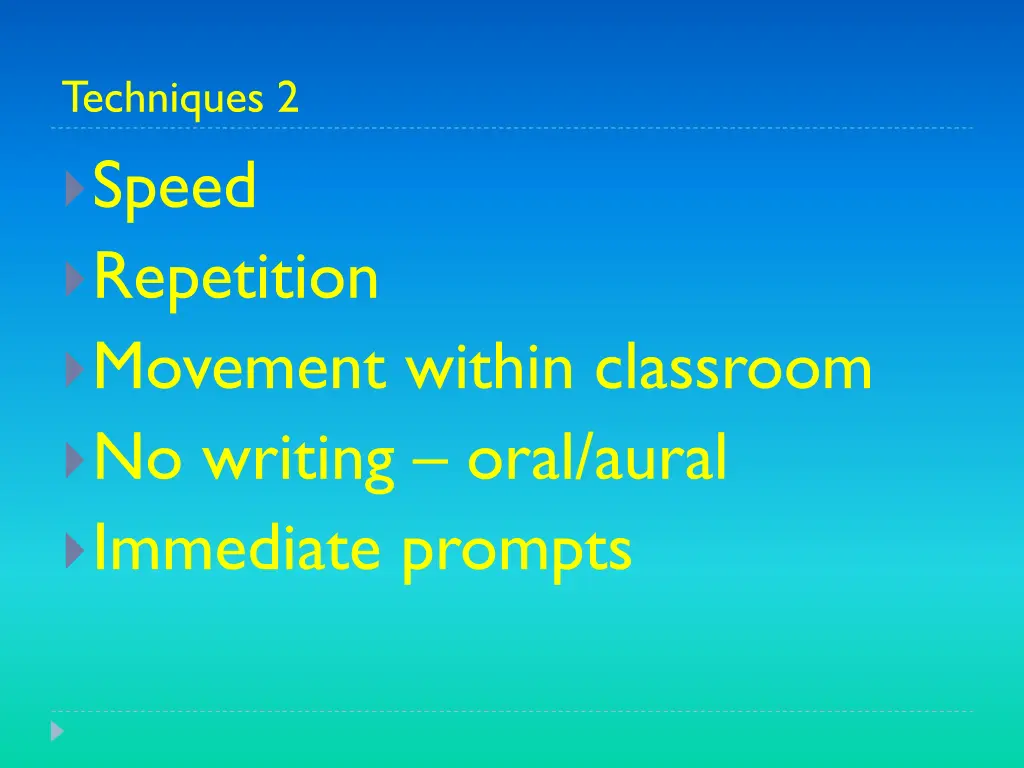 Techniques 2

Speed
Repetition
Movement within classroom
No writing – oral/aural
Immediate prompts